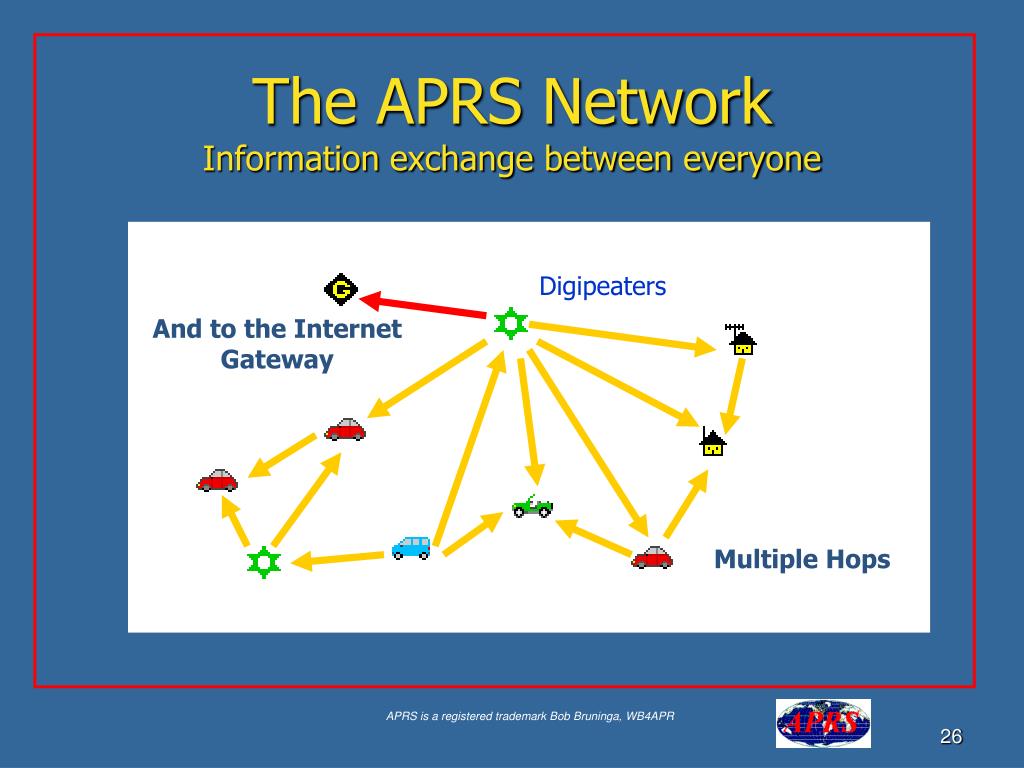 The APRS Network
Information exchange between everyone

G

Digipeaters

And to the Internet Gateway

Multiple Hops

APRS is a registered trademark Bob Bruninga, WB4APR

APRS

26